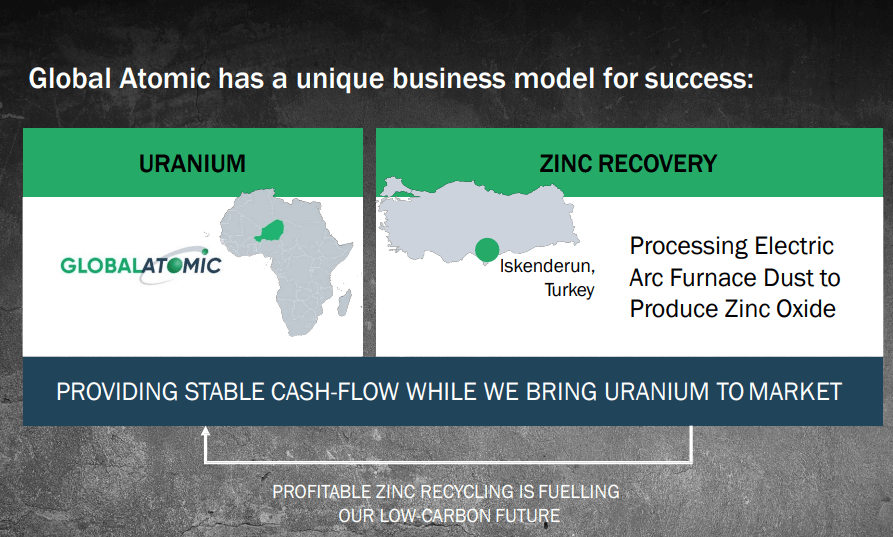 Global Atomic has a unique business model for success:

URANIUM

GLOBALATOMIC

ZINC RECOVERY

Iskenderun, Turkey

Processing Electric Arc Furnace Dust to Produce Zinc Oxide

PROVIDING STABLE CASH-FLOW WHILE WE BRING URANIUM TO MARKET

PROFITABLE ZINC RECYCLING IS FUELLING OUR LOW-CARBON FUTURE